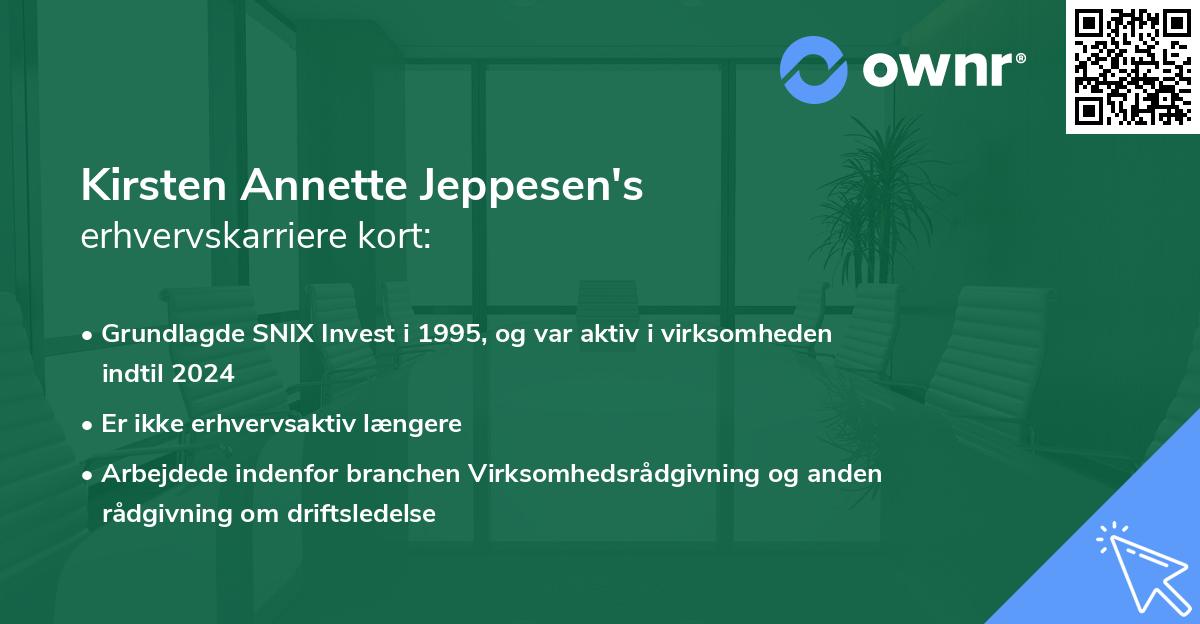 ownr®

Kirsten Annette Jeppesen's erhvervskarriere kort:

• Grundlagde SNIX Invest i 1995, og var aktiv i virksomheden indtil 2024

• Er ikke erhvervsaktiv længere

• Arbejdede indenfor branchen Virksomhedsrådgivning og anden rådgivning om driftsledelse